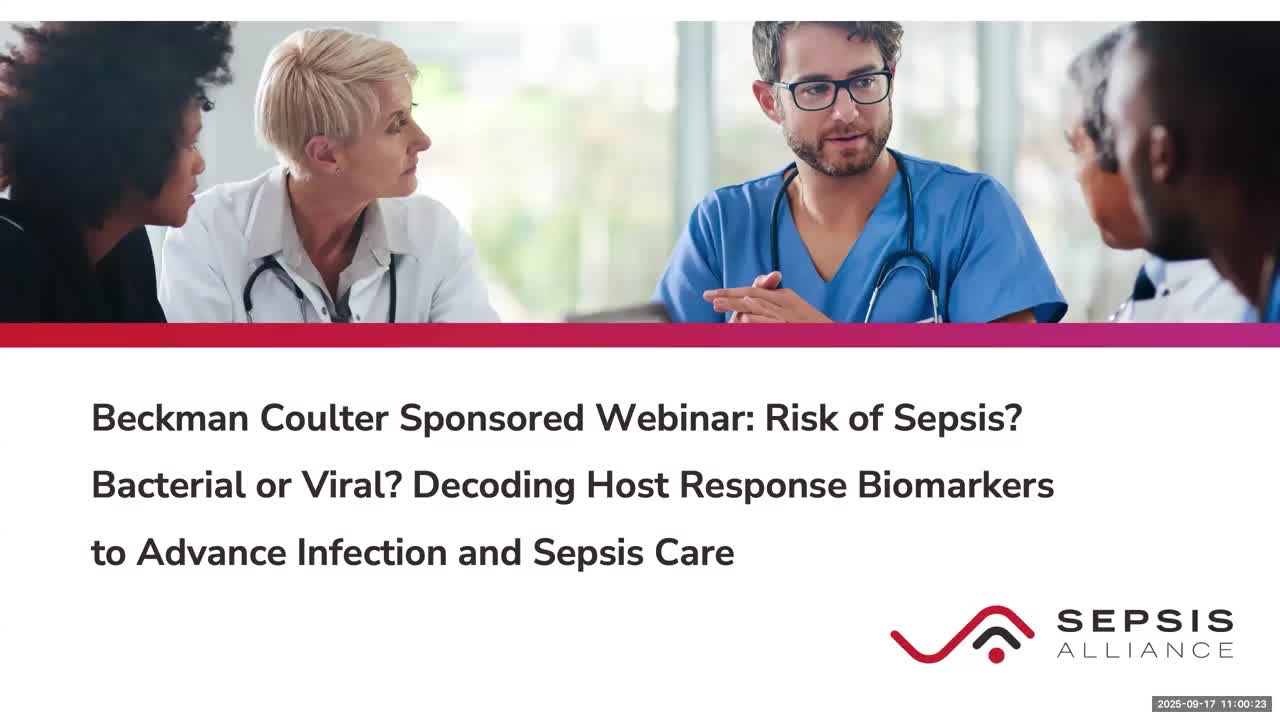 Beckman Coulter Sponsored Webinar: Risk of Sepsis? Bacterial or Viral? Decoding Host Response Biomarkers to Advance Infection and Sepsis Care

SEPSIS ALLIANCE

2025-09-17 11:00:23